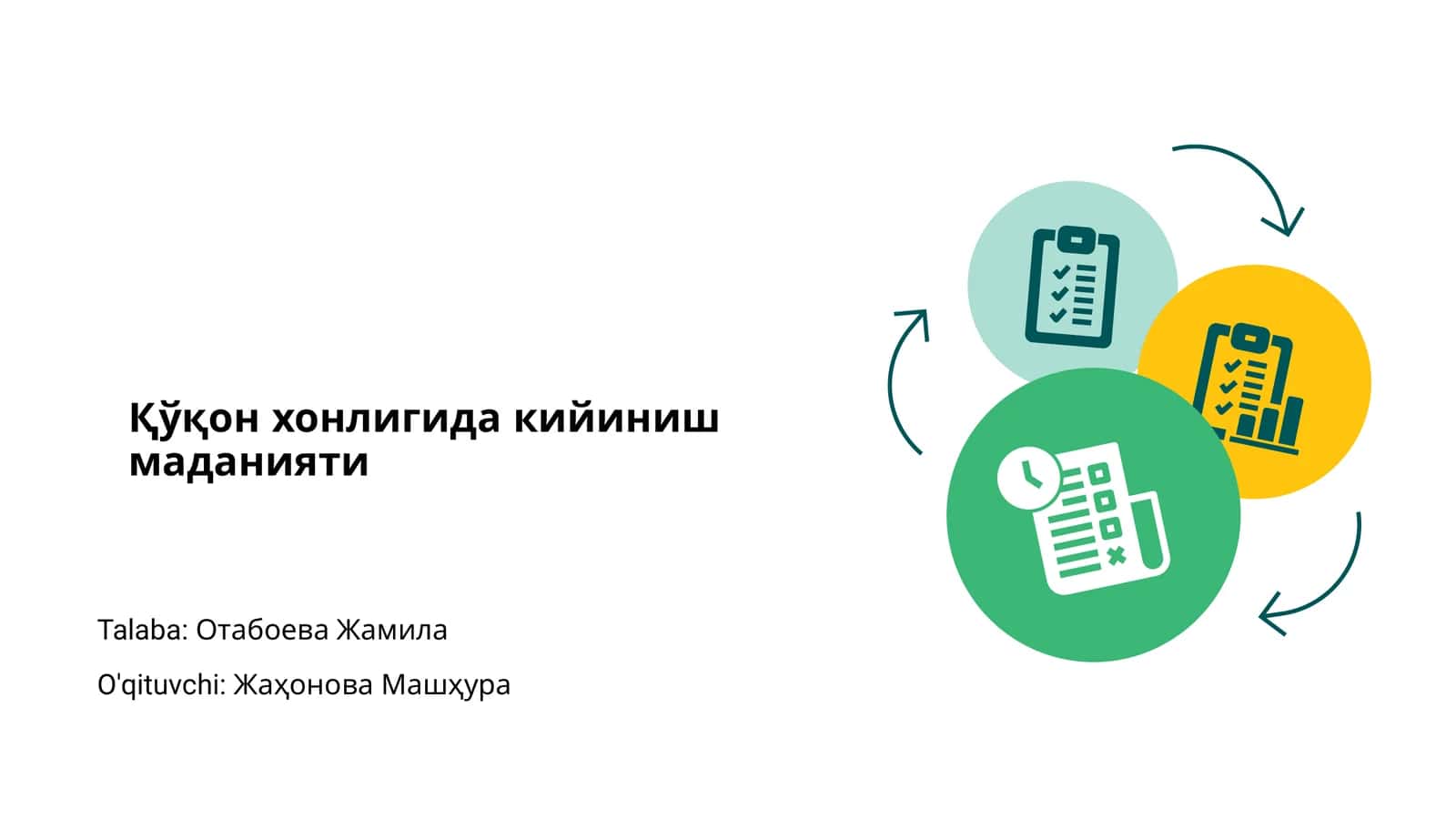 Қўқон хонлигида кийиниш маданияти

Talaba: Отабоева Жамила

O'qituvchi: Жаҳонова Машҳура